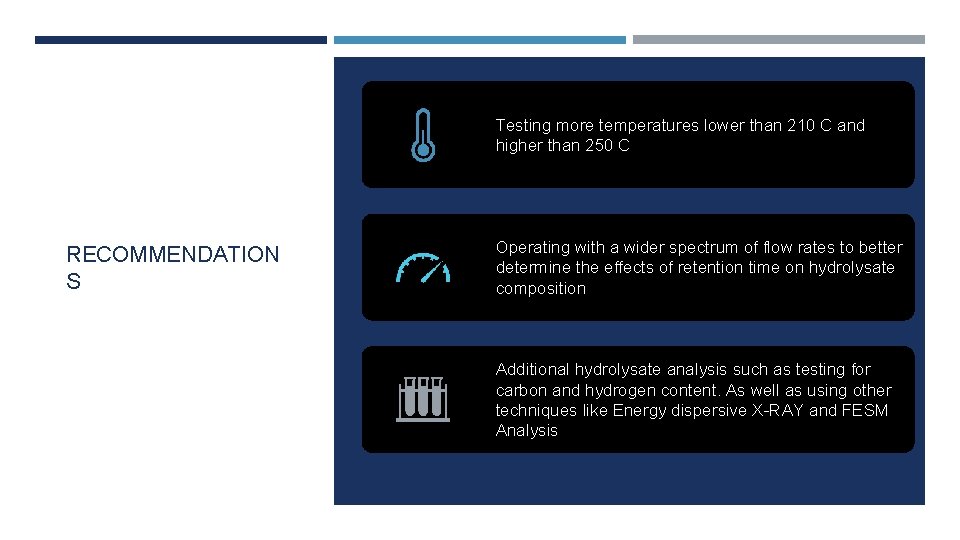 RECOMMENDATION S

Testing more temperatures lower than 210 C and higher than 250 C

Operating with a wider spectrum of flow rates to better determine the effects of retention time on hydrolysate composition

Additional hydrolysate analysis such as testing for carbon and hydrogen content. As well as using other techniques like Energy dispersive X-RAY and FESM Analysis